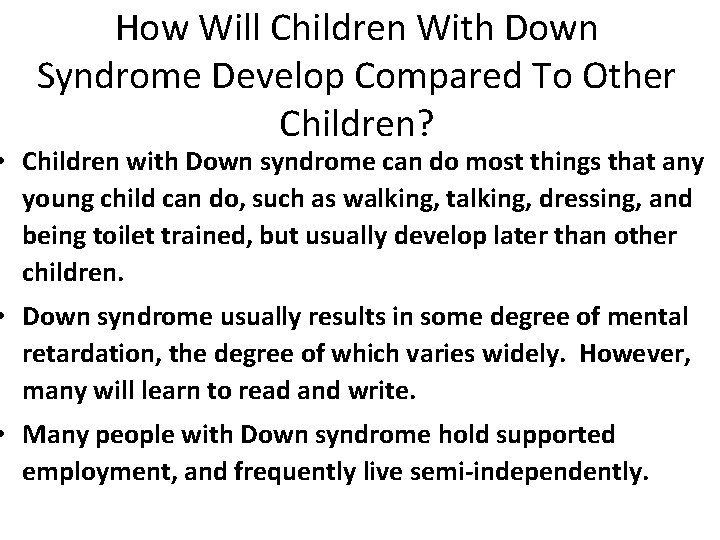 How Will Children With Down Syndrome Develop Compared To Other Children?

• Children with Down syndrome can do most things that any young child can do, such as walking, talking, dressing, and being toilet trained, but usually develop later than other children.

• Down syndrome usually results in some degree of mental retardation, the degree of which varies widely. However, many will learn to read and write.

• Many people with Down syndrome hold supported employment, and frequently live semi-independently.